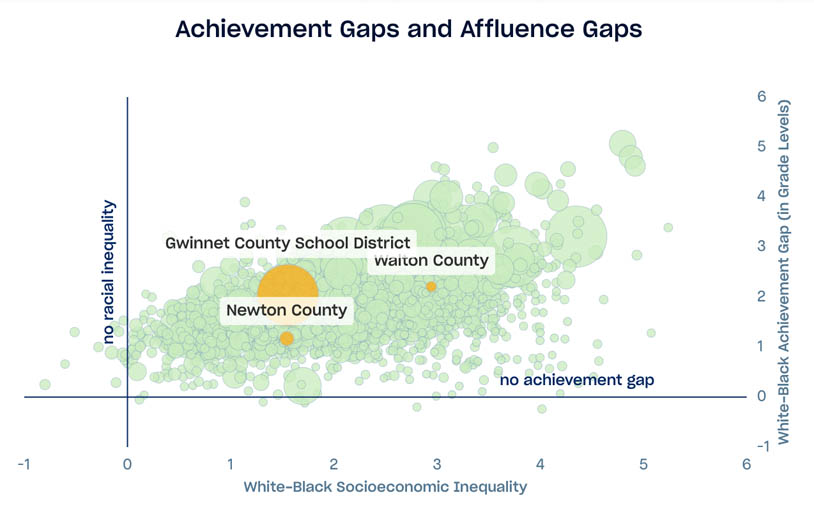 Achievement Gaps and Affluence Gaps

no racial inequality

Gwinnet County School District

Walton County

Newton County

no achievement gap

6
5
4
3
2
1
0
-1

White-Black Achievement Gap (in Grade Levels)

-1 0 1 2 3 4 5 6

White-Black Socioeconomic Inequality